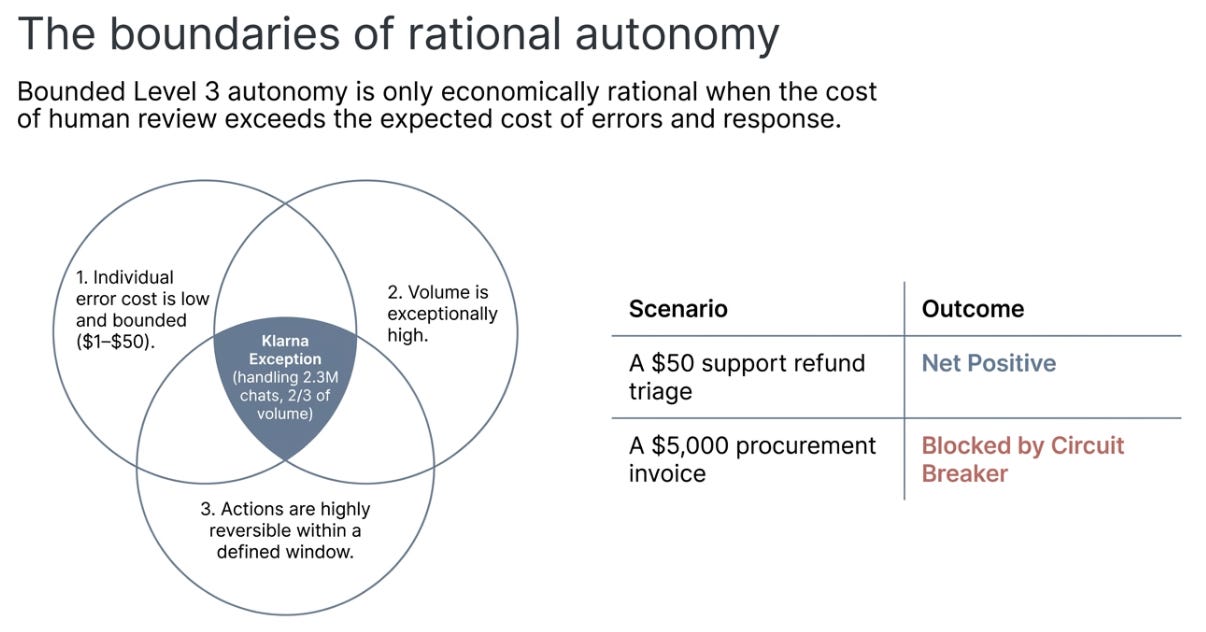 The boundaries of rational autonomy

Bounded Level 3 autonomy is only economically rational when the cost of human review exceeds the expected cost of errors and response.

1. Individual error cost is low and bounded (\$1–\$50).

2. Volume is exceptionally high.

Klarna Exception (handling 2.3M chats, 2/3 of volume)

3. Actions are highly reversible within a defined window.

| Scenario | Outcome |
|---|---|
| A \$50 support refund triage | Net Positive |
| A \$5,000 procurement invoice | Blocked by Circuit Breaker |